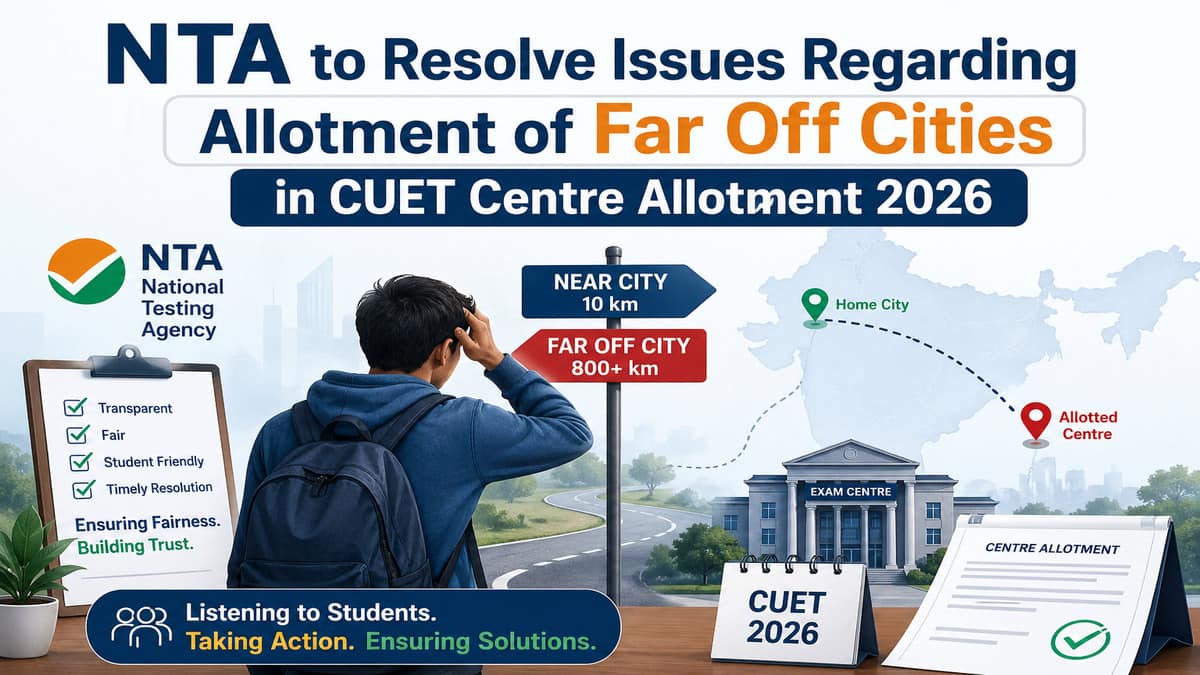 NTA to Resolve Issues Regarding Allotment of Far Off Cities in CUET Centre Allotment 2026

NTA
National Testing Agency

Transparent
Fair
Student Friendly
Timely Resolution

Ensuring Fairness.
Building Trust.

NEAR CITY
10 km

FAR OFF CITY
800+ km

Home City

Allotted Centre

EXAM CENTRE

CENTRE ALLOTMENT

CUET
2026

Listening to Students.
Taking Action. Ensuring Solutions.